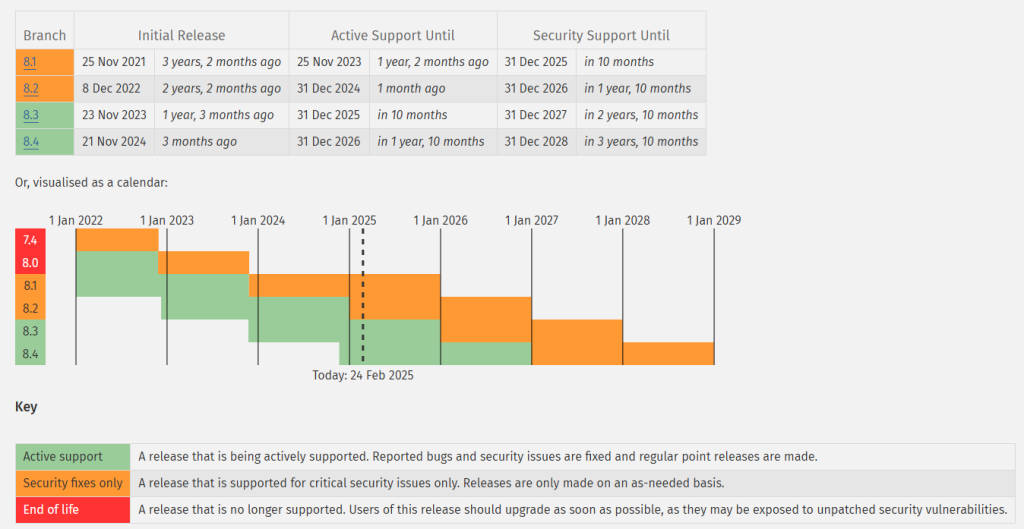 | Branch | Initial Release | | Active Support Until | | Security Support Until | |
|---|---|---|---|---|---|---|
| 8.1 | 25 Nov 2021 | 3 years, 2 months ago | 25 Nov 2023 | 1 year, 2 months ago | 31 Dec 2025 | in 10 months |
| 8.2 | 8 Dec 2022 | 2 years, 2 months ago | 31 Dec 2024 | 1 month ago | 31 Dec 2026 | in 1 year, 10 months |
| 8.3 | 23 Nov 2023 | 1 year, 3 months ago | 31 Dec 2025 | in 10 months | 31 Dec 2027 | in 2 years, 10 months |
| 8.4 | 21 Nov 2024 | 3 months ago | 31 Dec 2026 | in 1 year, 10 months | 31 Dec 2028 | in 3 years, 10 months |

Or, visualised as a calendar:

1 Jan 2022 1 Jan 2023 1 Jan 2024 1 Jan 2025 1 Jan 2026 1 Jan 2027 1 Jan 2028 1 Jan 2029

7.4
8.0
8.1
8.2
8.3
8.4

Today: 24 Feb 2025

Key

| Active support | A release that is being actively supported. Reported bugs and security issues are fixed and regular point releases are made. |
|---|---|
| Security fixes only | A release that is supported for critical security issues only. Releases are only made on an as-needed basis. |
| End of life | A release that is no longer supported. Users of this release should upgrade as soon as possible, as they may be exposed to unpatched security vulnerabilities. |